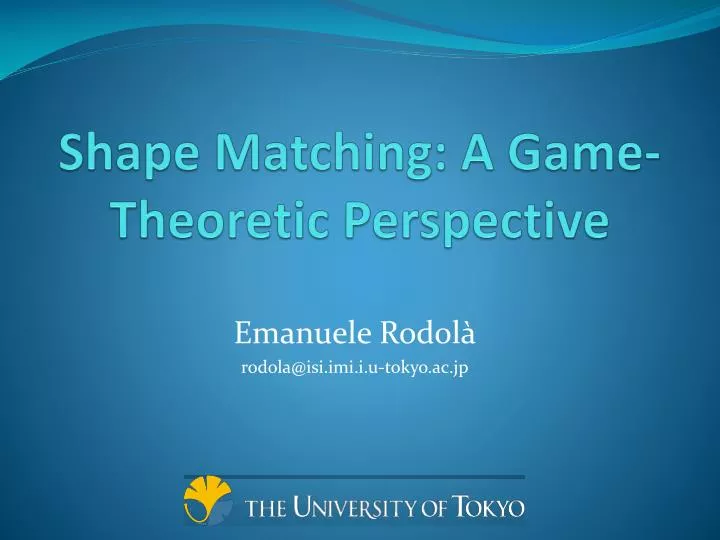 Shape Matching: A Game-Theoretic Perspective

Emanuele Rodolà
rodola@isi.imi.i.u-tokyo.ac.jp

THE UNIVERSITY OF TOKYO